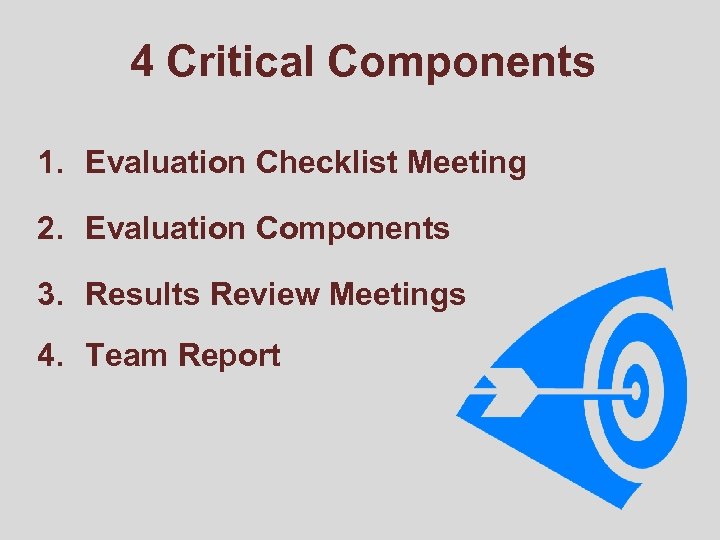 4 Critical Components

1. Evaluation Checklist Meeting
2. Evaluation Components
3. Results Review Meetings
4. Team Report